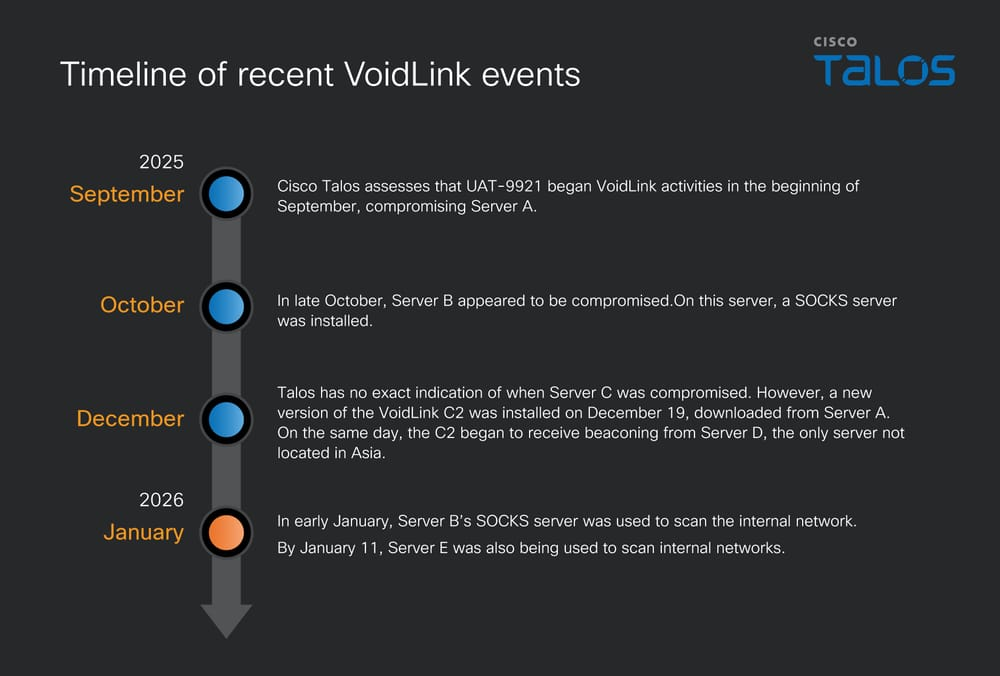 Timeline of recent VoidLink events

CISCO
TALOS

2025
September

Cisco Talos assesses that UAT-9921 began VoidLink activities in the beginning of September, compromising Server A.

October

In late October, Server B appeared to be compromised.On this server, a SOCKS server was installed.

December

Talos has no exact indication of when Server C was compromised. However, a new version of the VoidLink C2 was installed on December 19, downloaded from Server A. On the same day, the C2 began to receive beaconing from Server D, the only server not located in Asia.

2026
January

In early January, Server B's SOCKS server was used to scan the internal network.

By January 11, Server E was also being used to scan internal networks.